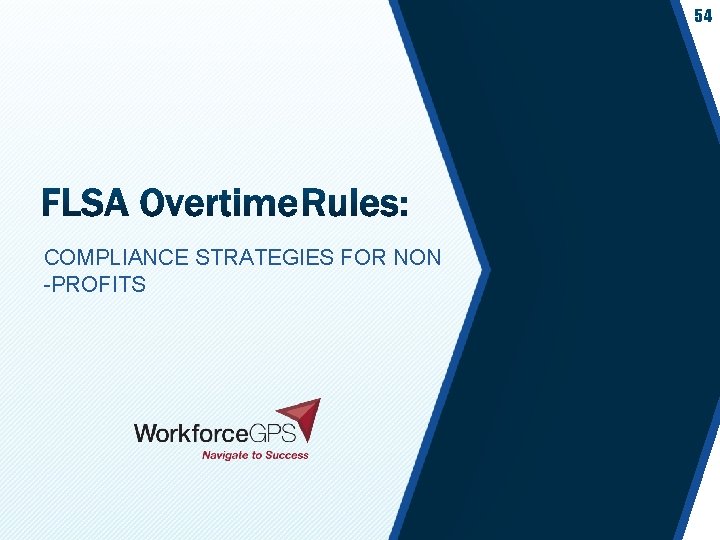 54

FLSA OvertimeRules:

COMPLIANCE STRATEGIES FOR NON -PROFITS

WorkforceGPS
Navigate to Success